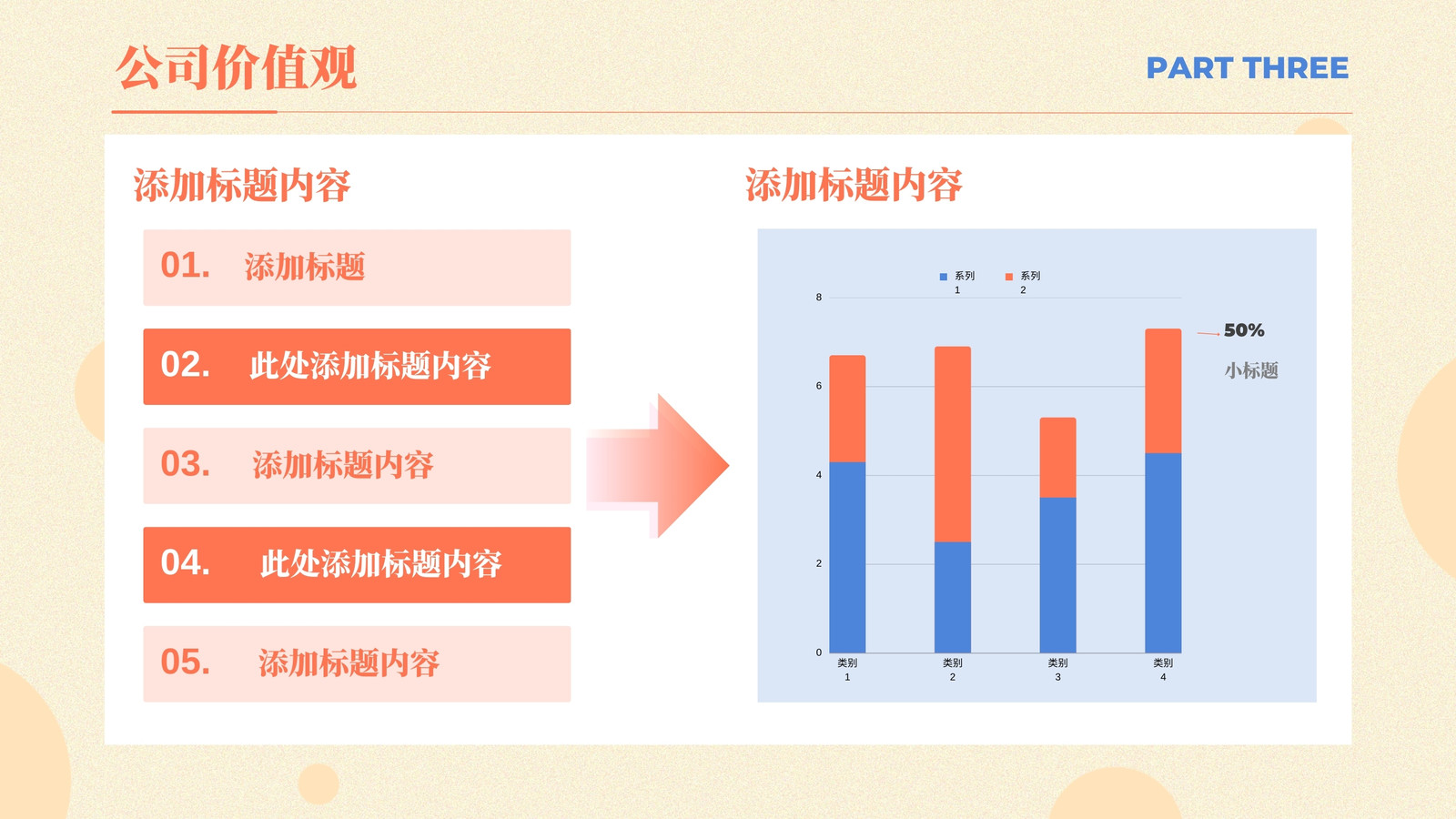 公司价值观

PART THREE

添加标题内容

01. 添加标题

02. 此处添加标题内容

03. 添加标题内容

04. 此处添加标题内容

05. 添加标题内容

添加标题内容

系列 1 系列 2

8
6
4
2
0

类别 1
类别 2
类别 3
类别 4

50%

小标题